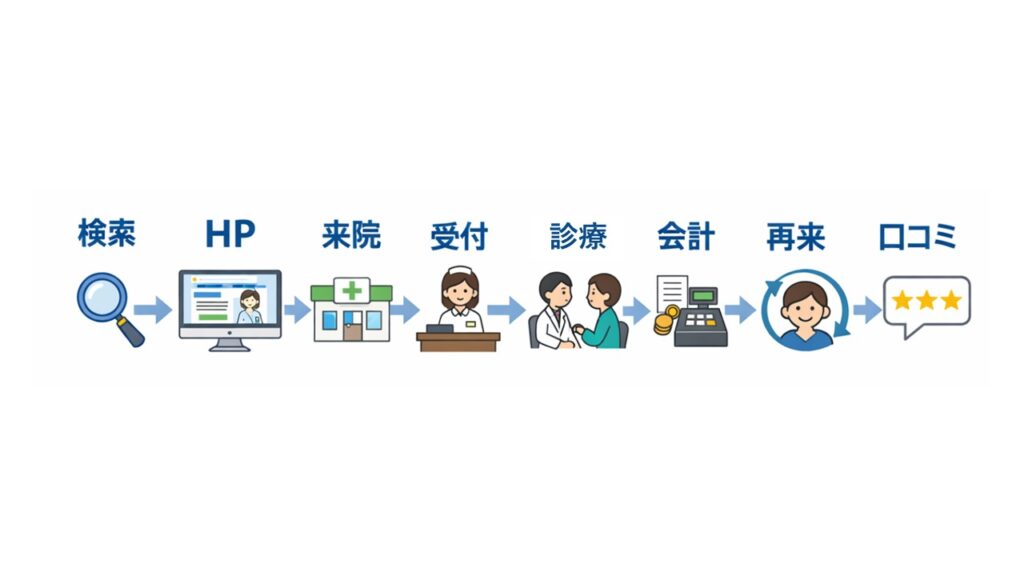 検索 HP 来院 受付 診療 会計 再来 口コミ